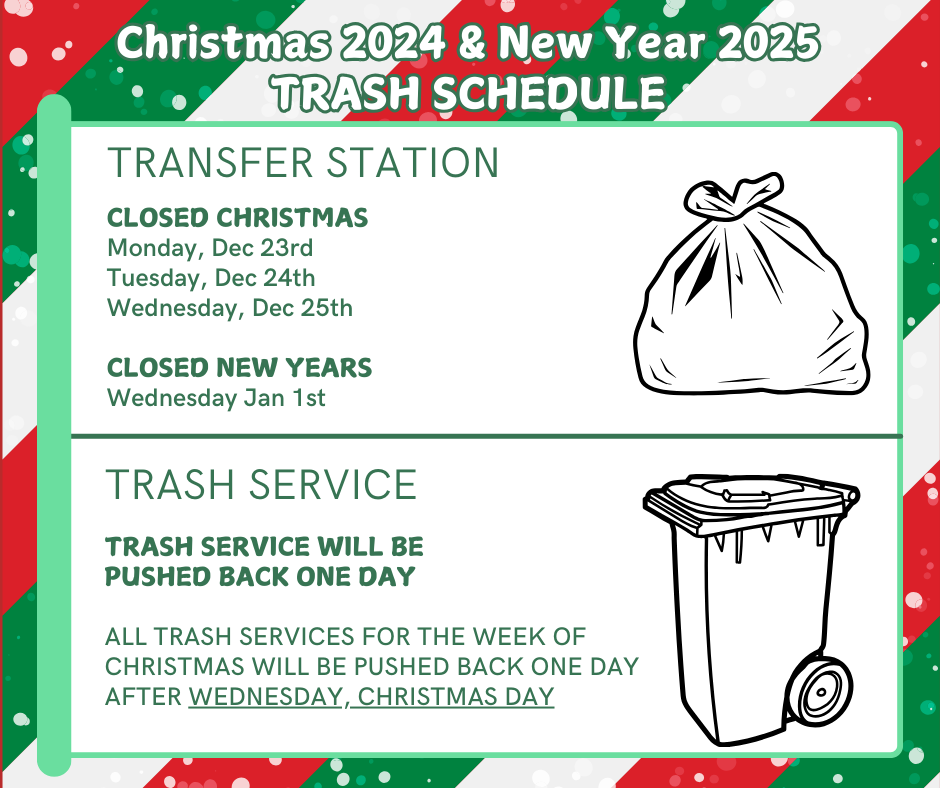 Christmas 2024 & New Year 2025
TRASH SCHEDULE

TRANSFER STATION

CLOSED CHRISTMAS
Monday, Dec 23rd
Tuesday, Dec 24th
Wednesday, Dec 25th

CLOSED NEW YEARS
Wednesday Jan 1st

TRASH SERVICE

TRASH SERVICE WILL BE PUSHED BACK ONE DAY

ALL TRASH SERVICES FOR THE WEEK OF CHRISTMAS WILL BE PUSHED BACK ONE DAY AFTER WEDNESDAY, CHRISTMAS DAY